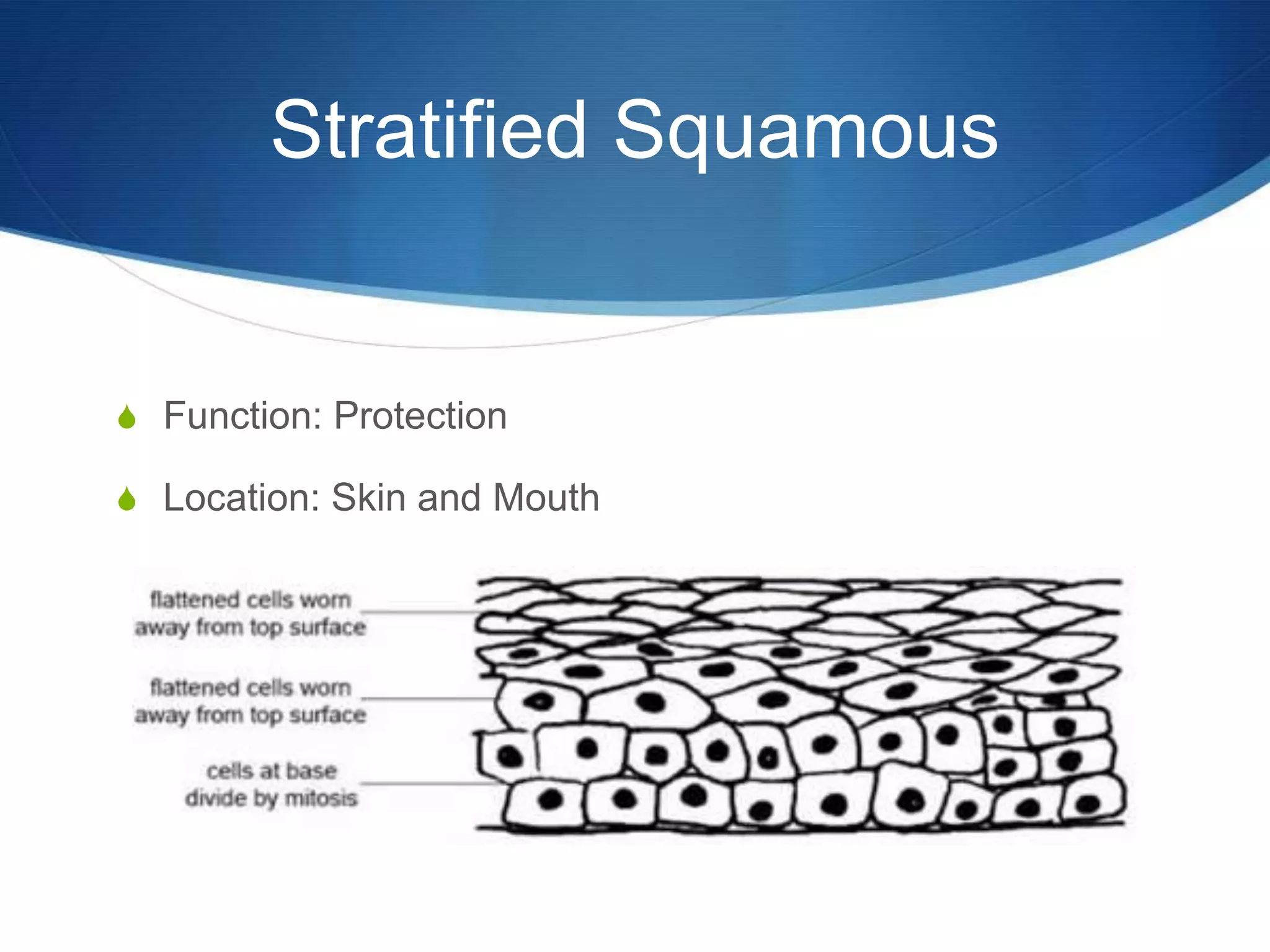 Stratified Squamous

Function: Protection

Location: Skin and Mouth

flattened cells worn away from top surface

flattened cells worn away from top surface

cells at base divide by mitosis